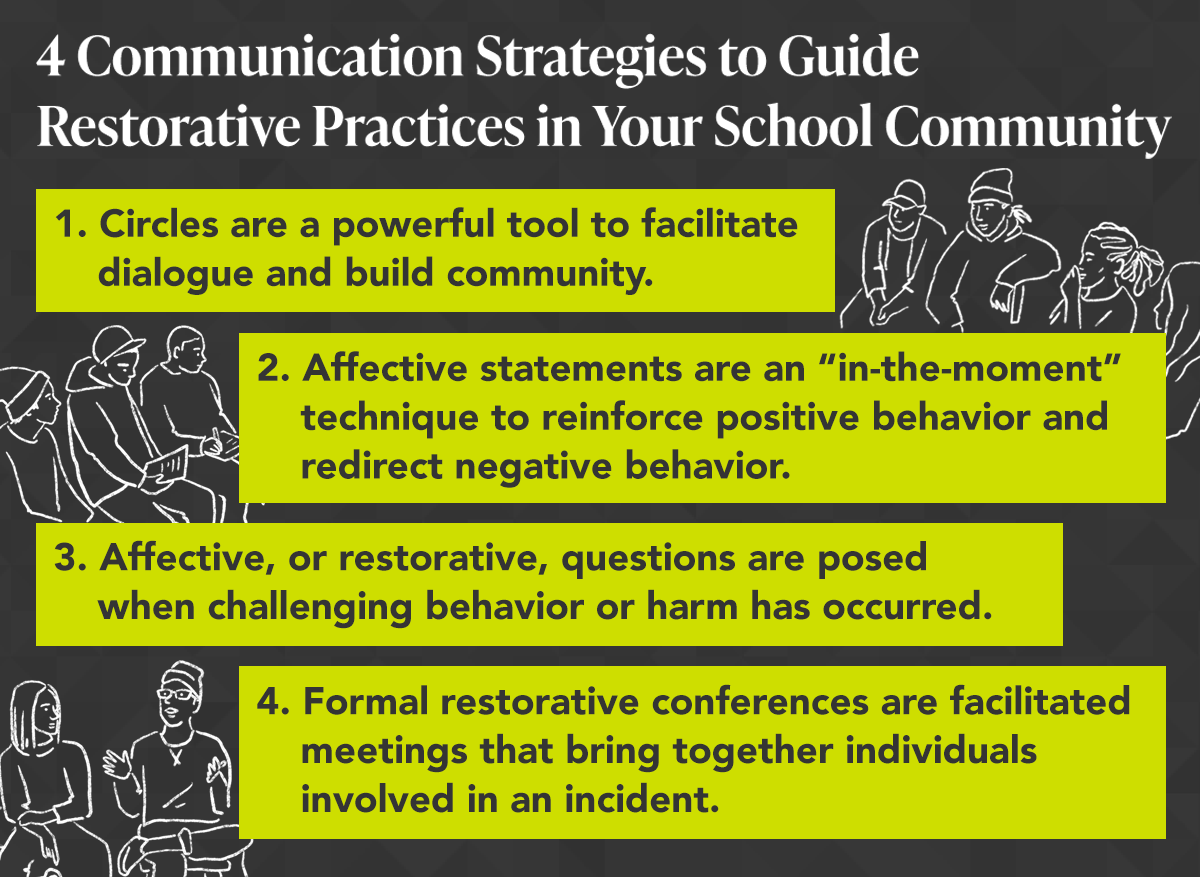 4 Communication Strategies to Guide Restorative Practices in Your School Community

1. Circles are a powerful tool to facilitate dialogue and build community.

2. Affective statements are an "in-the-moment" technique to reinforce positive behavior and redirect negative behavior.

3. Affective, or restorative, questions are posed when challenging behavior or harm has occurred.

4. Formal restorative conferences are facilitated meetings that bring together individuals involved in an incident.